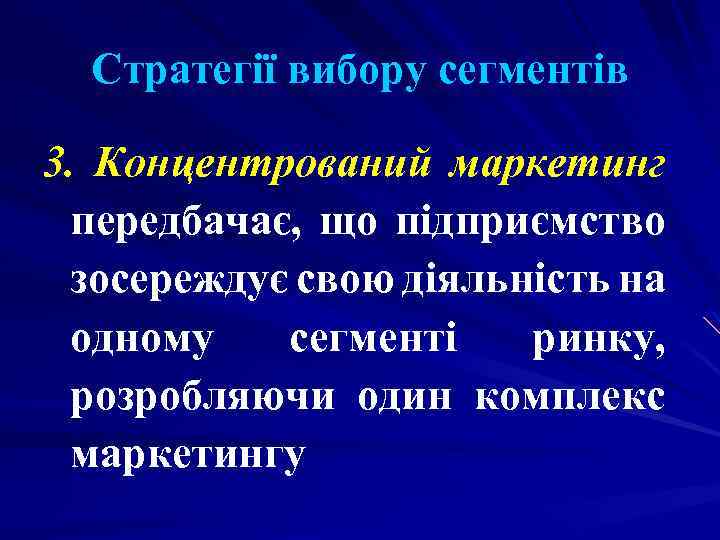 Стратегії вибору сегментів

3. Концентрований маркетинг передбачає, що підприємство зосереждує свою діяльність на одному сегменті ринку, розробляючи один комплекс маркетингу